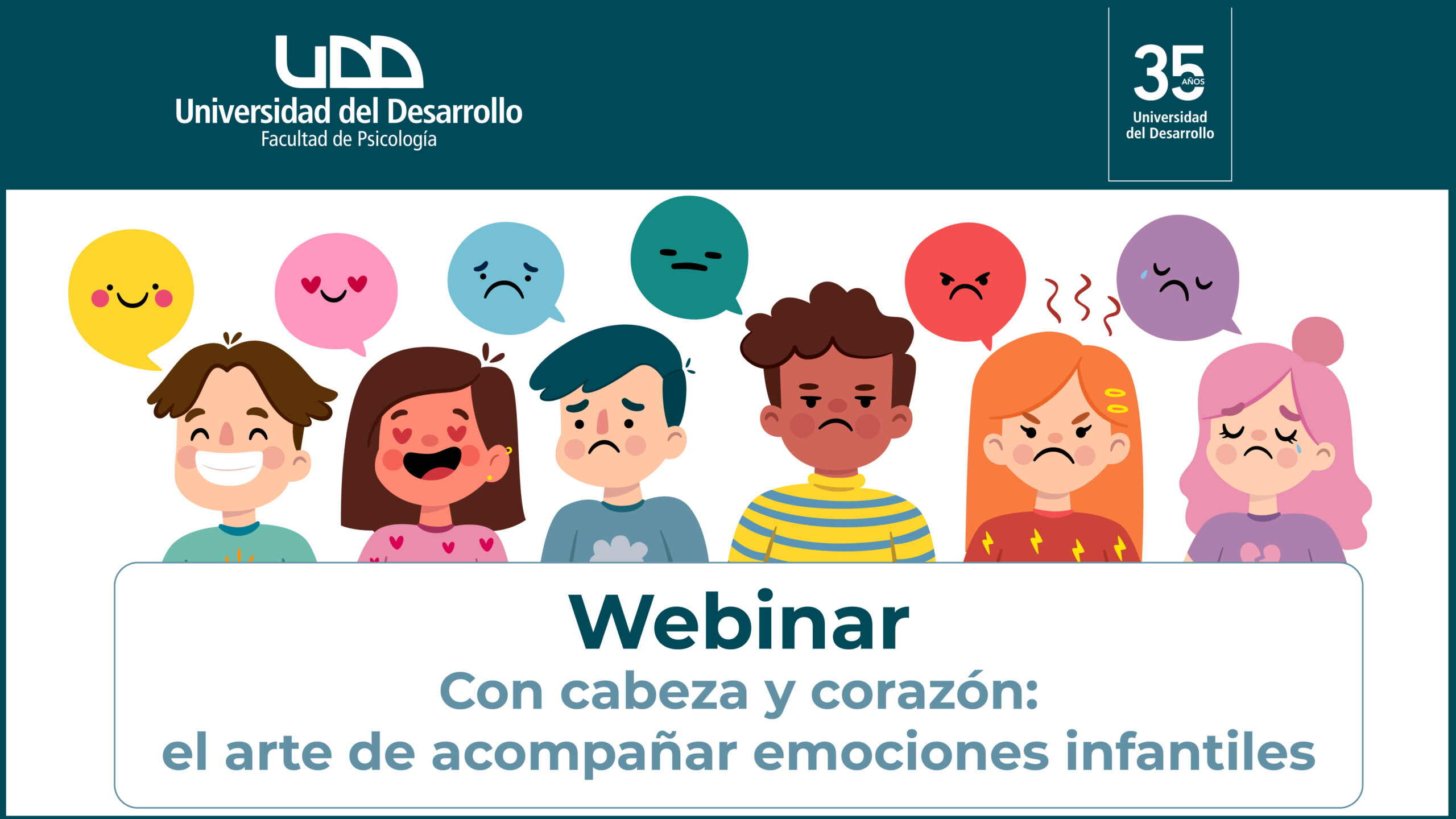 UDD
Universidad del Desarrollo
Facultad de Psicología

35 AÑOS
Universidad del Desarrollo

Webinar
Con cabeza y corazón:
el arte de acompañar emociones infantiles